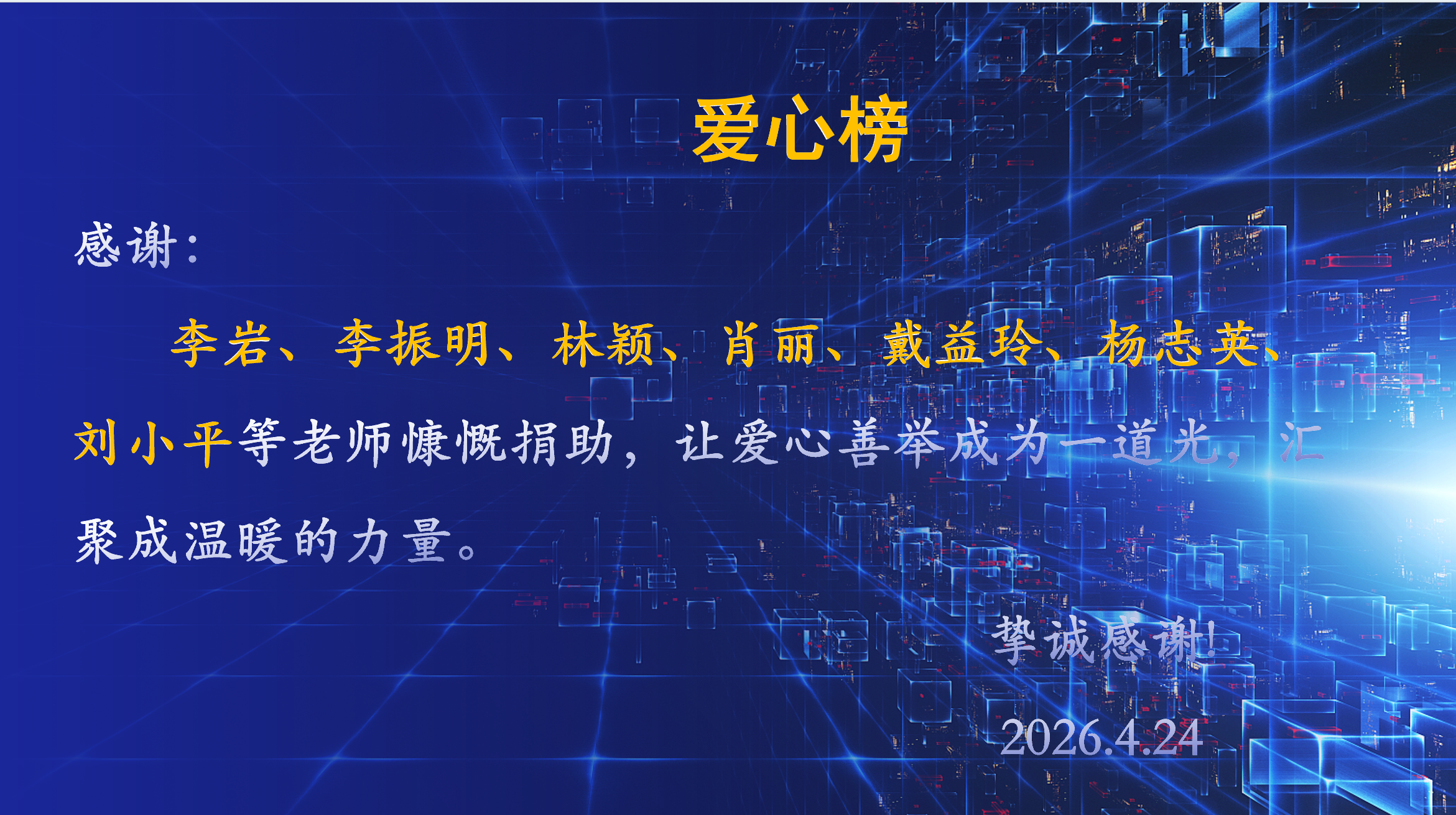 爱心榜

感谢：

李岩、李振明、林颖、肖丽、戴益玲、杨志英、刘小平等老师慷慨捐助，让爱心善举成为一道光，汇聚成温暖的力量。

挚诚感谢!

2026.4.24